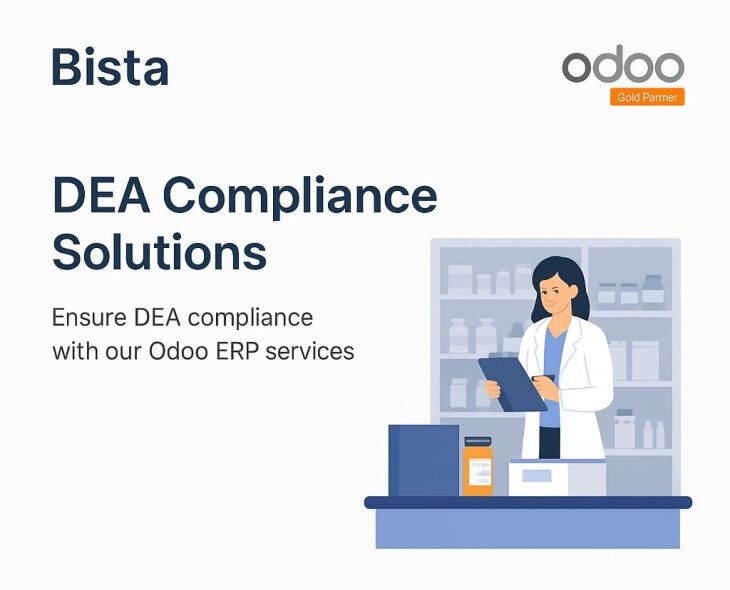 Bista

odoo
Gold Partner

DEA Compliance Solutions

Ensure DEA compliance with our Odoo ERP services